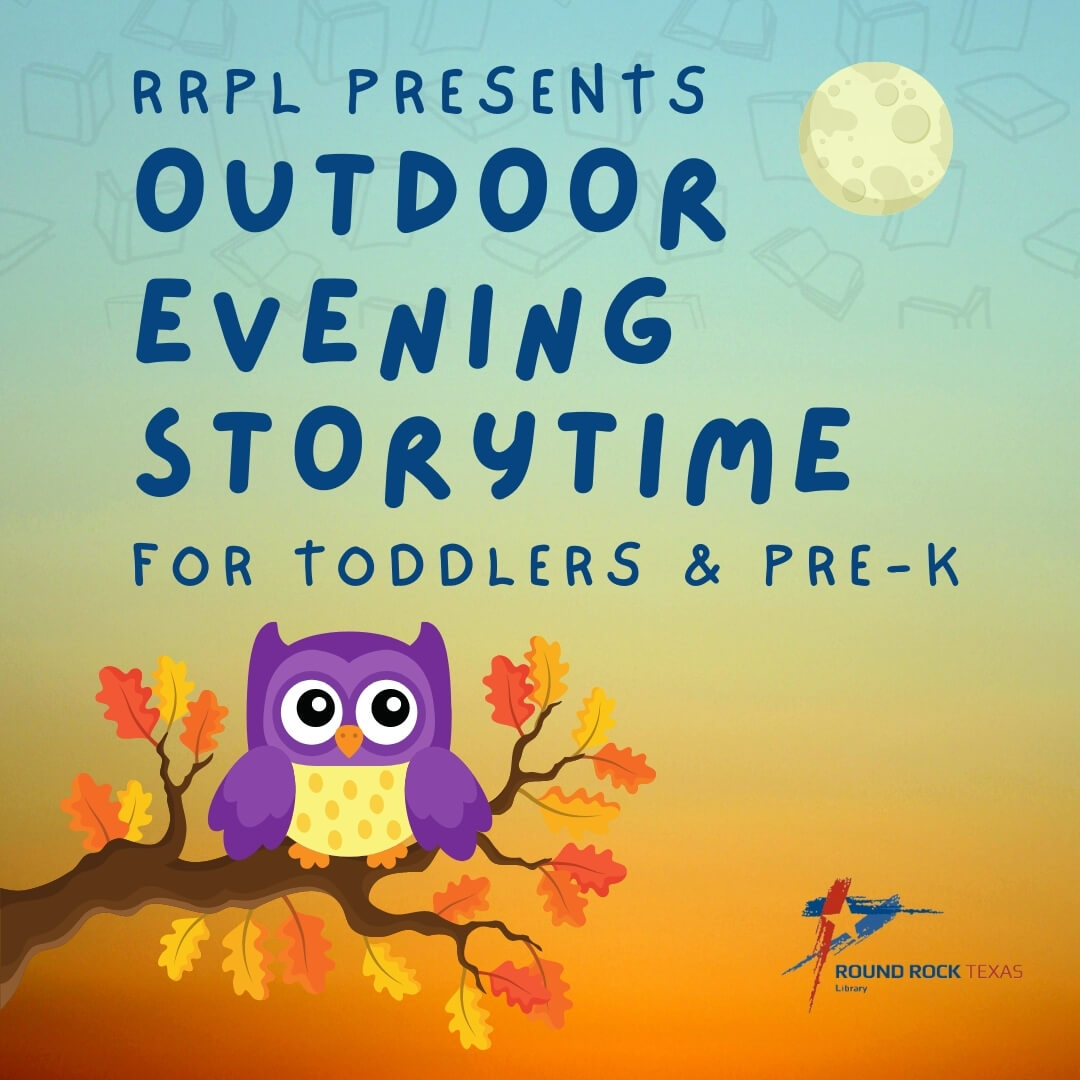 RRPL PRESENTS
OUTDOOR EVENING STORYTIME
FOR TODDLERS & PRE-K

ROUND ROCK TEXAS
Library